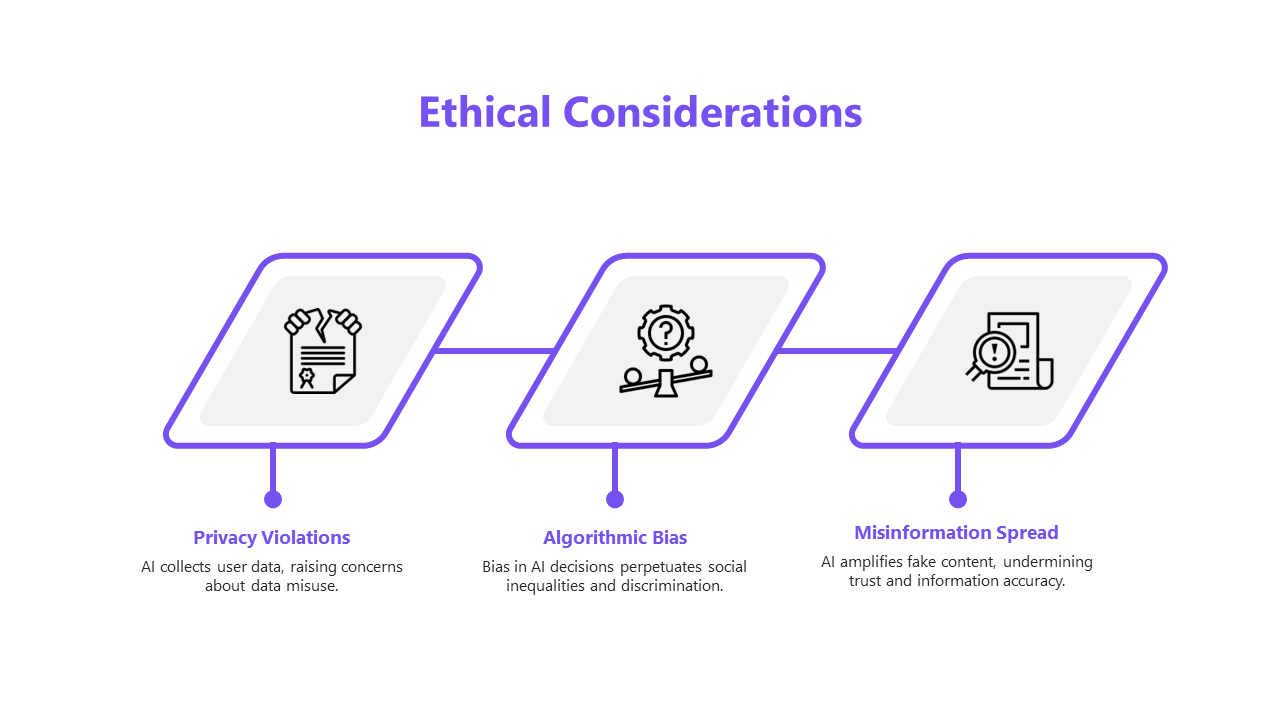 Ethical Considerations

Privacy Violations

AI collects user data, raising concerns about data misuse.

Algorithmic Bias

Bias in AI decisions perpetuates social inequalities and discrimination.

Misinformation Spread

AI amplifies fake content, undermining trust and information accuracy.